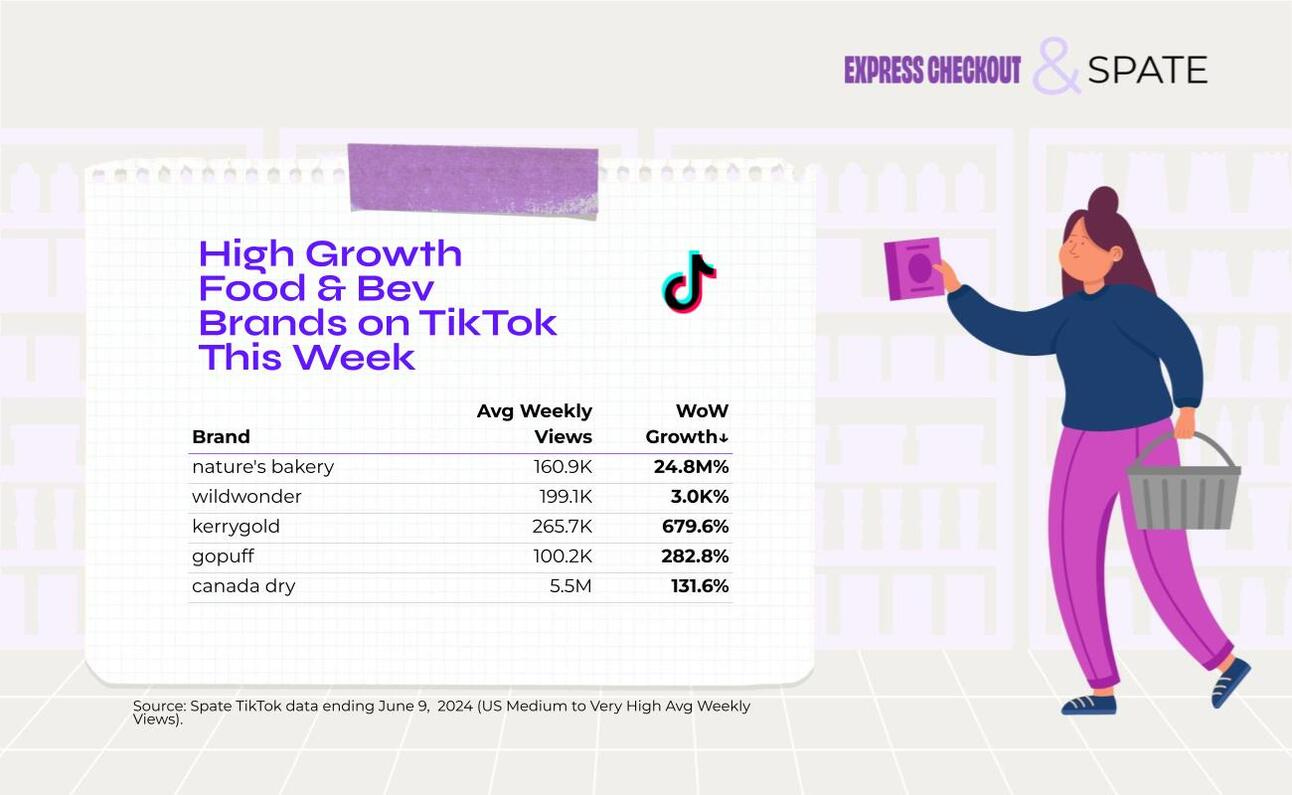 EXPRESS CHECKOUT & SPATE

High Growth Food & Bev Brands on TikTok This Week

| Brand | Avg Weekly Views | WoW Growth↓ |
|---|---|---|
| nature's bakery | 160.9K | 24.8M% |
| wildwonder | 199.1K | 3.0K% |
| kerrygold | 265.7K | 679.6% |
| gopuff | 100.2K | 282.8% |
| canada dry | 5.5M | 131.6% |

Source: Spate TikTok data ending June 9, 2024 (US Medium to Very High Avg Weekly Views).